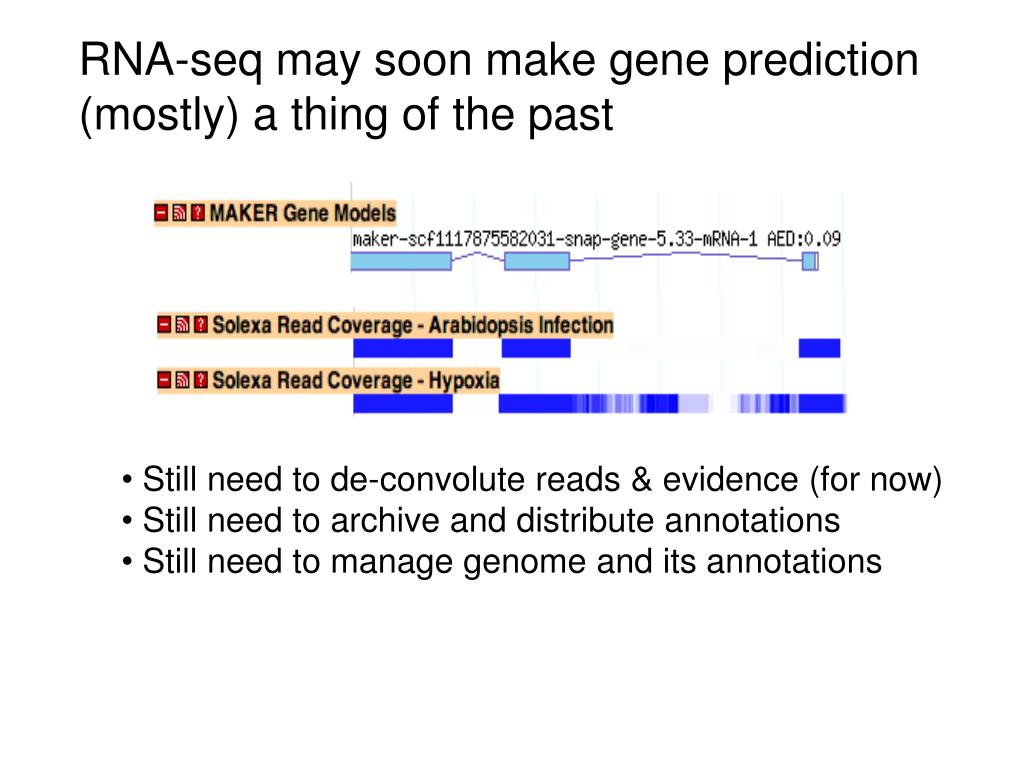 RNA-seq may soon make gene prediction (mostly) a thing of the past

MAKER Gene Models
maker-scf1117875582031-snap-gene-5.33-mRNA-1 AED:0.09

Solexa Read Coverage - Arabidopsis Infection

Solexa Read Coverage - Hypoxia

• Still need to de-convolute reads & evidence (for now)
• Still need to archive and distribute annotations
• Still need to manage genome and its annotations